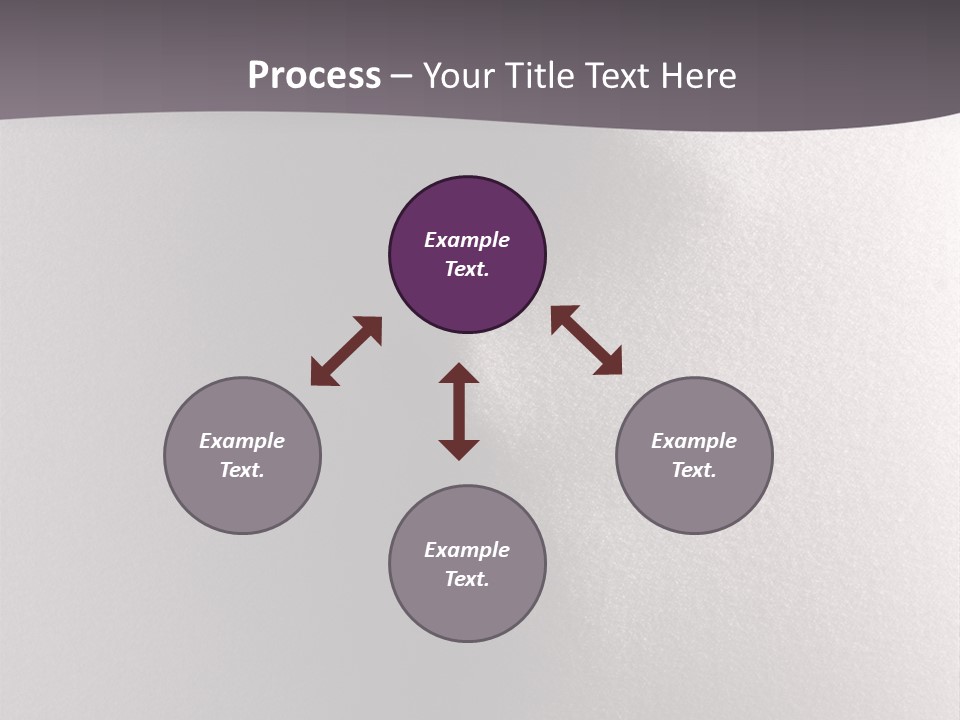 Process – Your Title Text Here

Example Text.

Example Text.

Example Text.

Example Text.